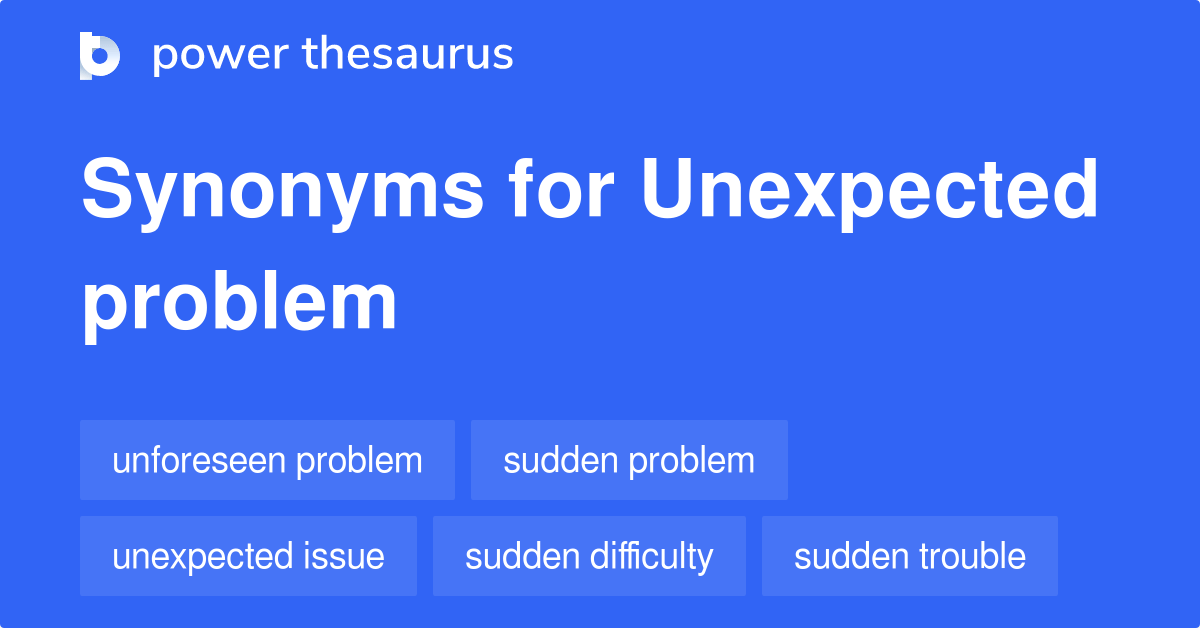 power thesaurus

Synonyms for Unexpected problem

unforeseen problem
sudden problem
unexpected issue
sudden difficulty
sudden trouble